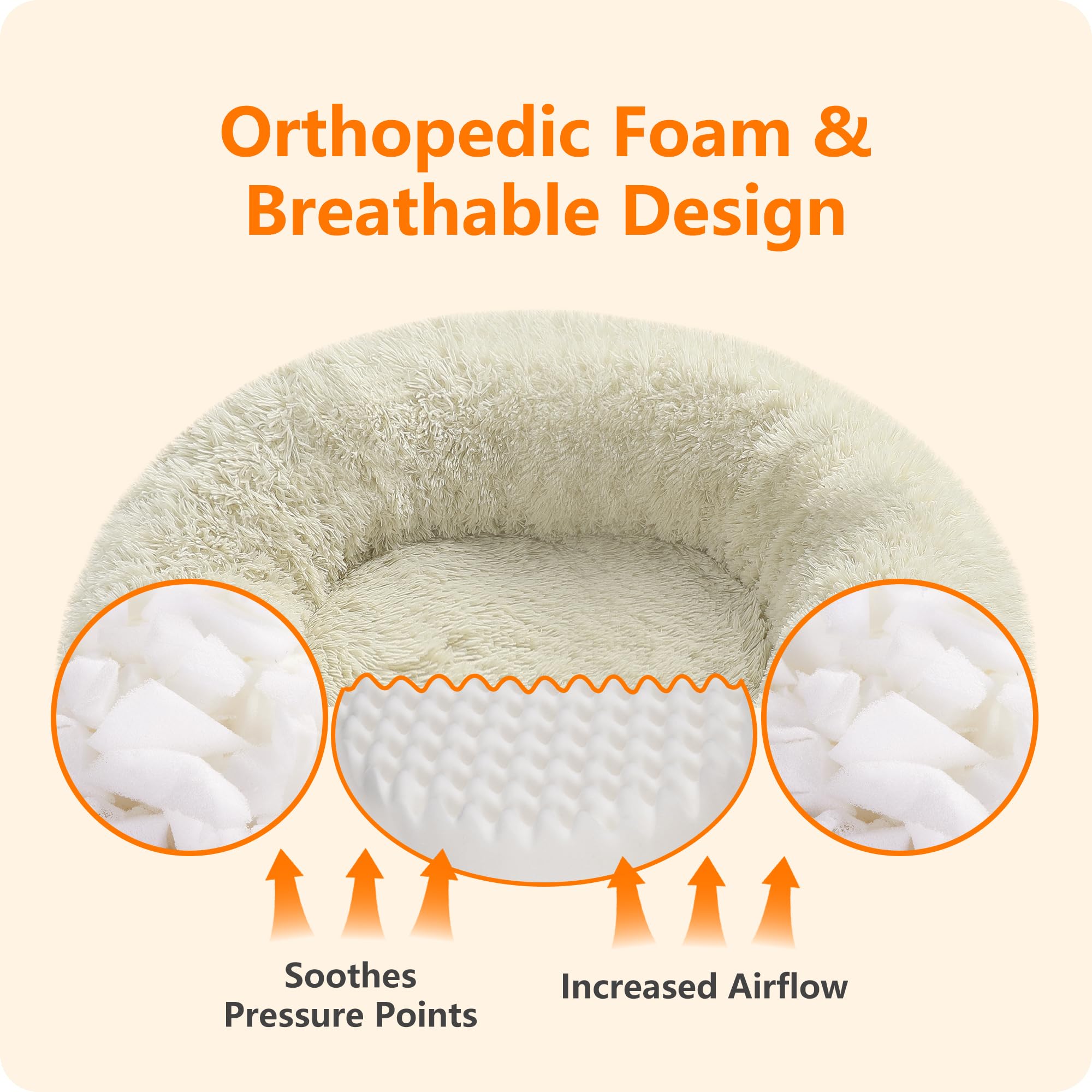 Orthopedic Foam &
Breathable Design

Soothes
Pressure Points

Increased Airflow